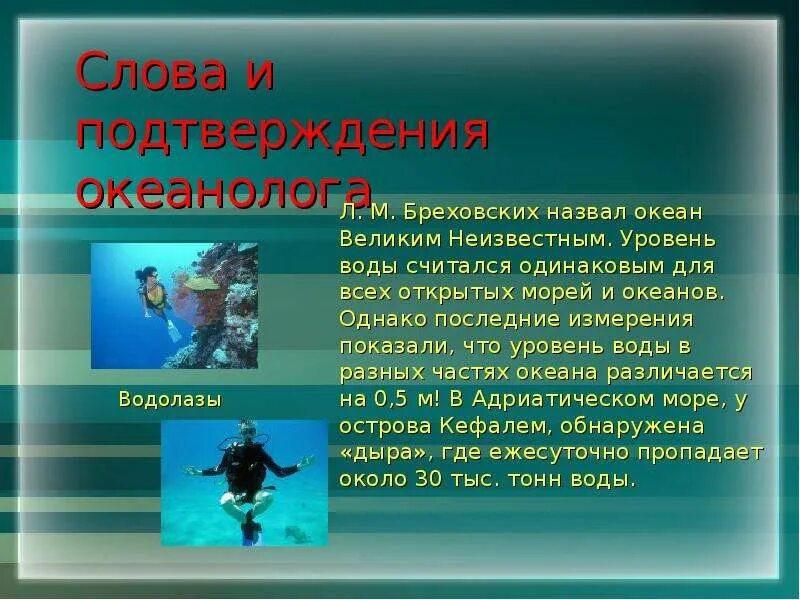 Слова и подтверждения океанолога

Л. М. Бреховских назвал океан Великим Неизвестным. Уровень воды считался одинаковым для всех открытых морей и океанов. Однако последние измерения показали, что уровень воды в разных частях океана различается на 0,5 м! В Адриатическом море, у острова Кефалем, обнаружена «дыра», где ежесуточно пропадает около 30 тыс. тонн воды.

Водолазы